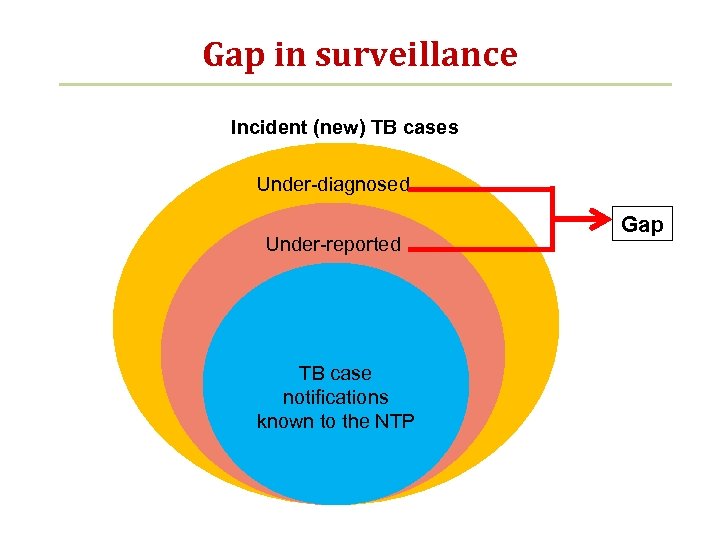 Gap in surveillance

Incident (new) TB cases

Under-diagnosed

Under-reported

Gap

TB case notifications known to the NTP